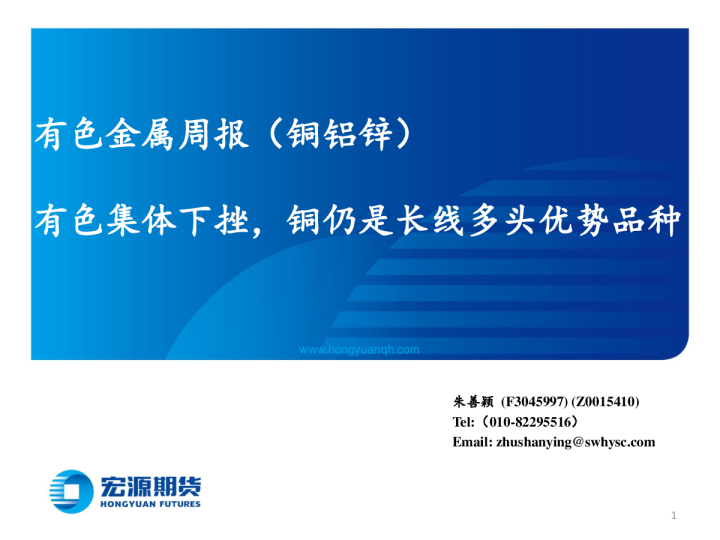 有色金属周报（铜铝锌）

有色集体下挫，铜仍是长线多头优势品种

www.hongyuanqh.com

朱善颖 (F3045997) (Z0015410)
Tel:（010-82295516）
Email: zhushanying@swhysc.com

宏源期货
HONGYUAN FUTURES

1